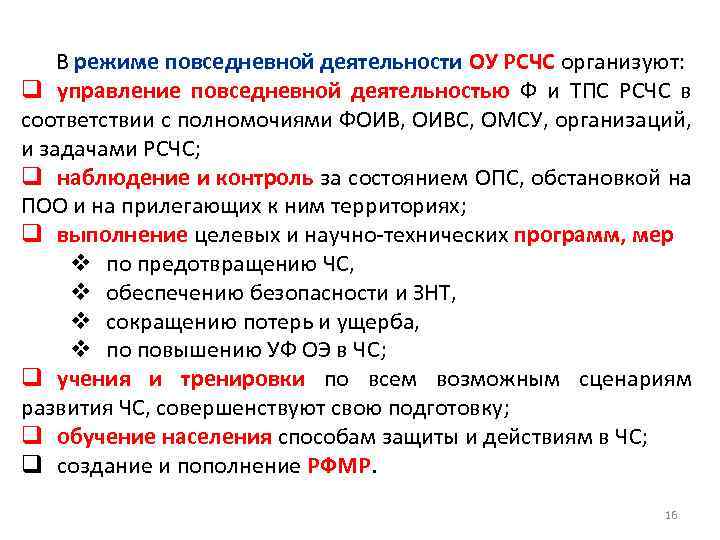 В режиме повседневной деятельности ОУ РСЧС организуют:
❑ управление повседневной деятельностью Ф и ТПС РСЧС в соответствии с полномочиями ФОИВ, ОИВС, ОМСУ, организаций, и задачами РСЧС;
❑ наблюдение и контроль за состоянием ОПС, обстановкой на ПОО и на прилегающих к ним территориях;
❑ выполнение целевых и научно-технических программ, мер
❖ по предотвращению ЧС,
❖ обеспечению безопасности и ЗНТ,
❖ сокращению потерь и ущерба,
❖ по повышению УФ ОЭ в ЧС;
❑ учения и тренировки по всем возможным сценариям развития ЧС, совершенствуют свою подготовку;
❑ обучение населения способам защиты и действиям в ЧС;
❑ создание и пополнение РФМР.

16